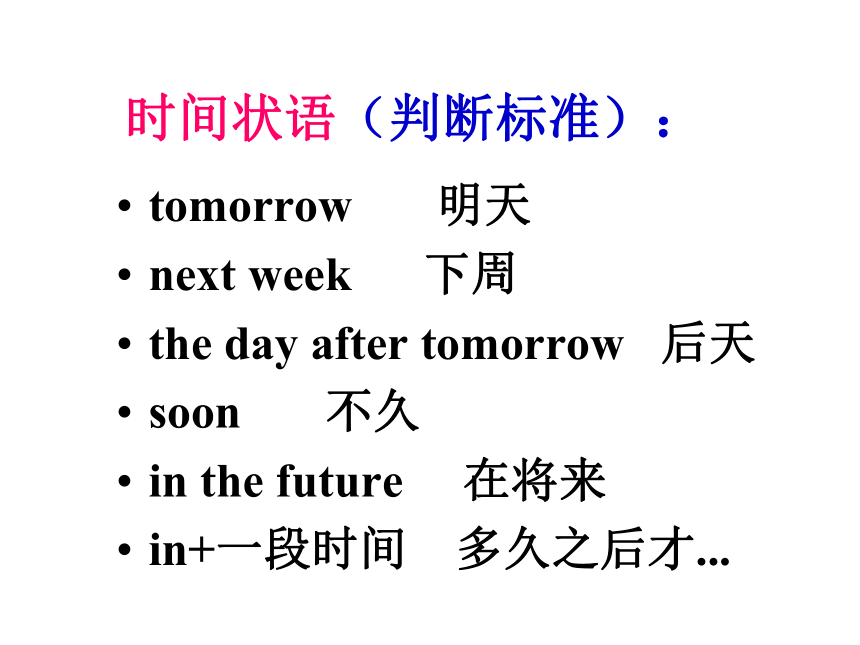 时间状语（判断标准）：

• tomorrow 明天
• next week 下周
• the day after tomorrow 后天
• soon 不久
• in the future 在将来
• in+一段时间 多久之后才...